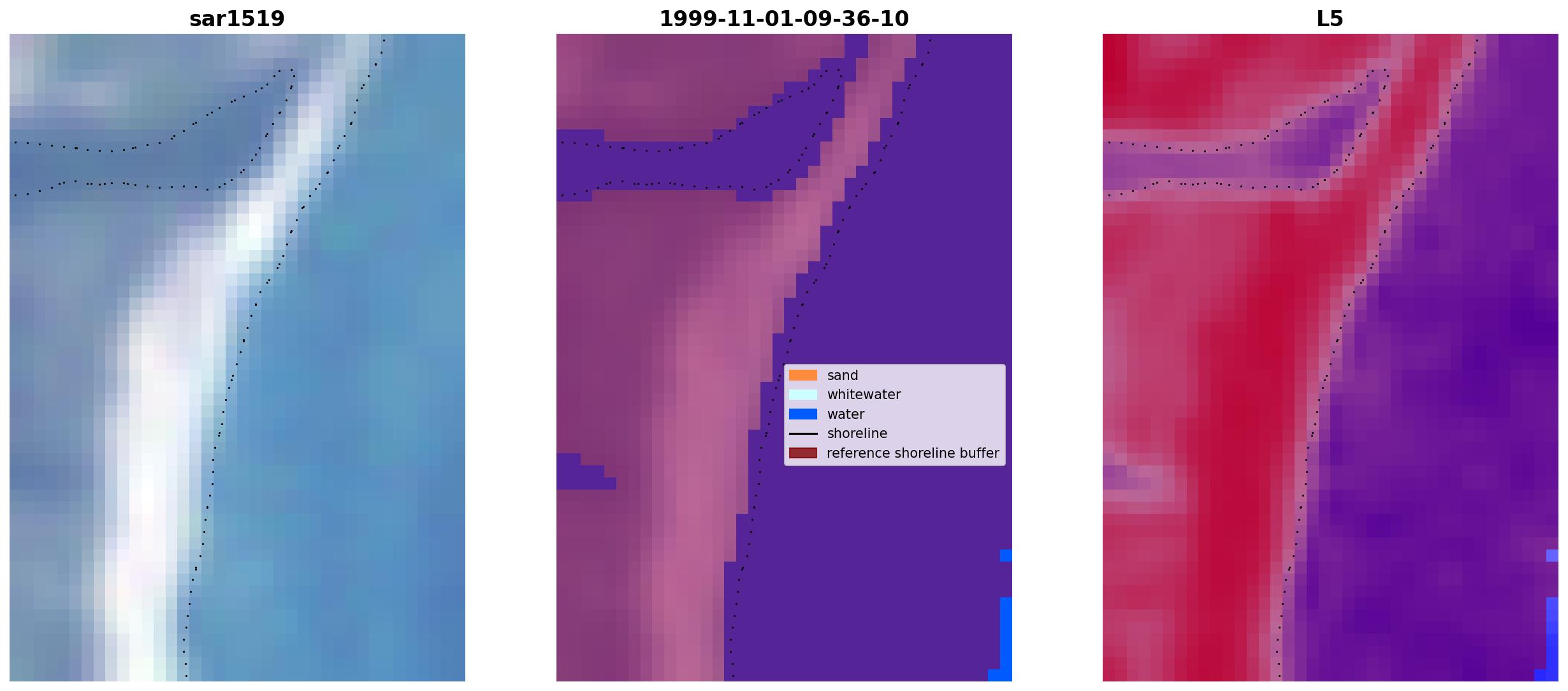 sar1519

1999-11-01-09-36-10

sand
whitewater
water
shoreline
reference shoreline buffer

L5